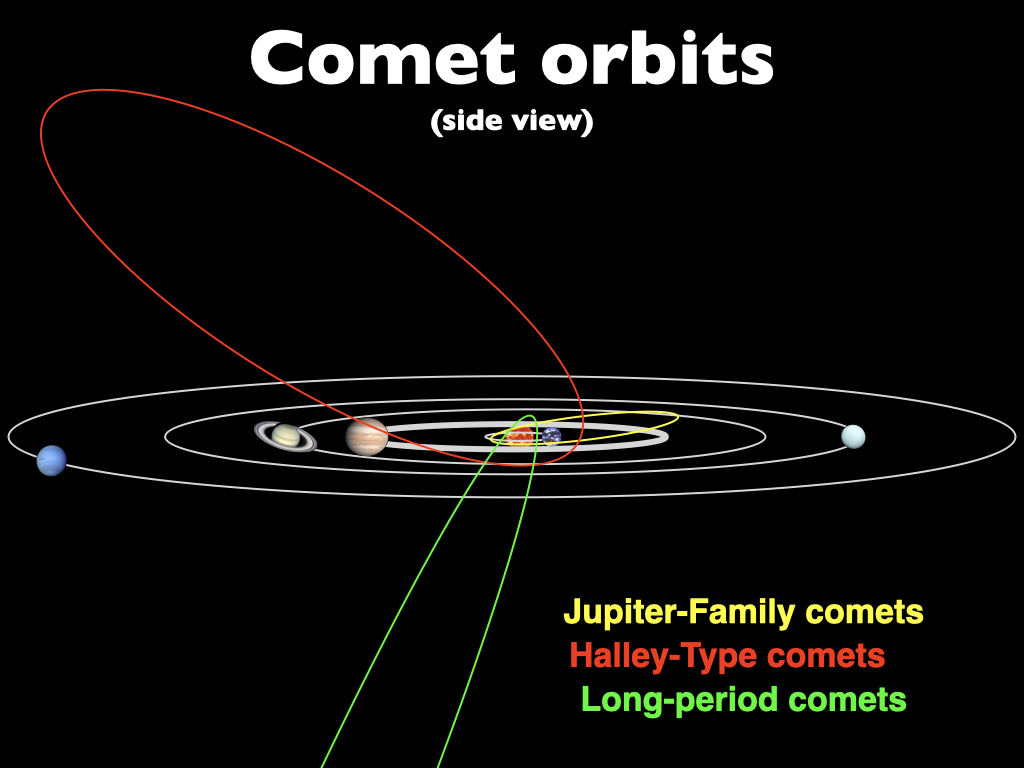 Comet orbits
(side view)

Jupiter-Family comets
Halley-Type comets
Long-period comets